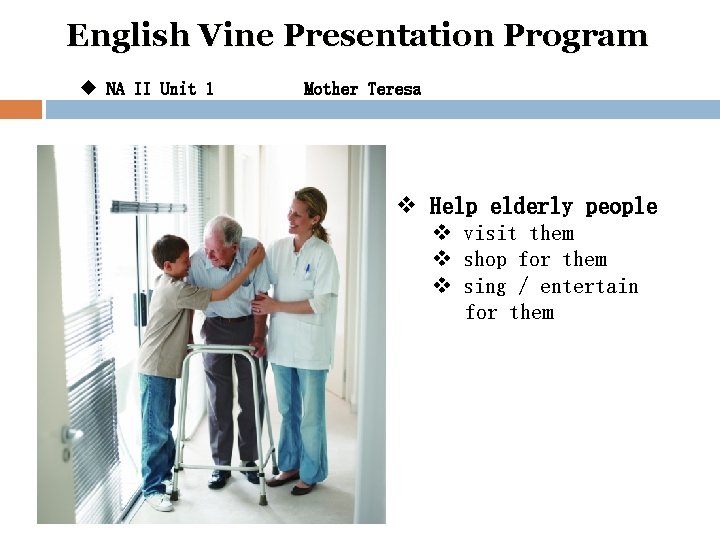 English Vine Presentation Program

◆ NA II Unit 1 Mother Teresa

❖ Help elderly people
❖ visit them
❖ shop for them
❖ sing / entertain for them